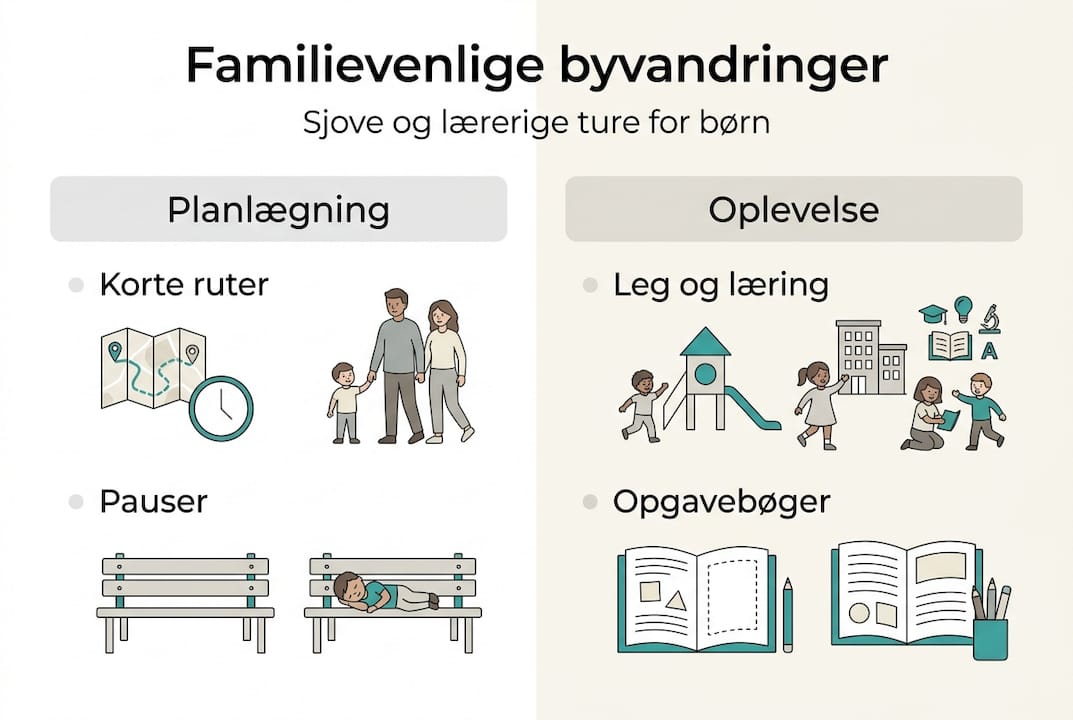 Familievenlige byvandringer

Sjove og lærerige ture for børn

Planlægning

Korte ruter

Pauser

Oplevelse

Leg og læring

A

Opgavebøger